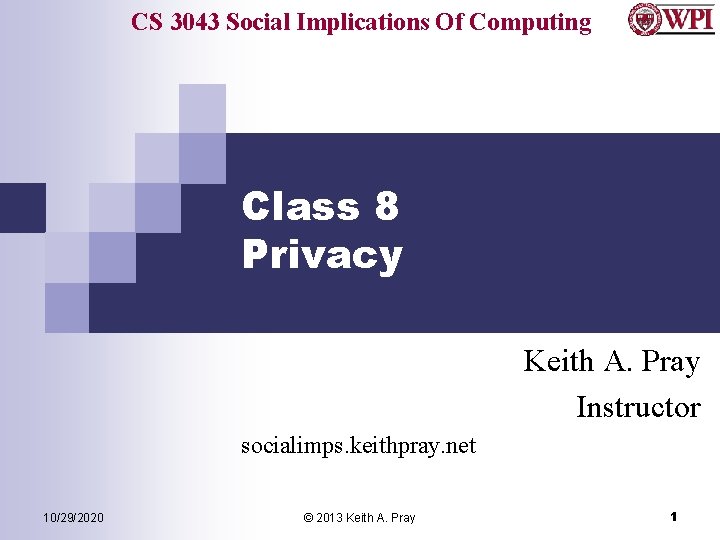 CS 3043 Social Implications Of Computing

WPI

Class 8
Privacy

Keith A. Pray
Instructor

socialimps.keithpray.net

10/29/2020

© 2013 Keith A. Pray

1